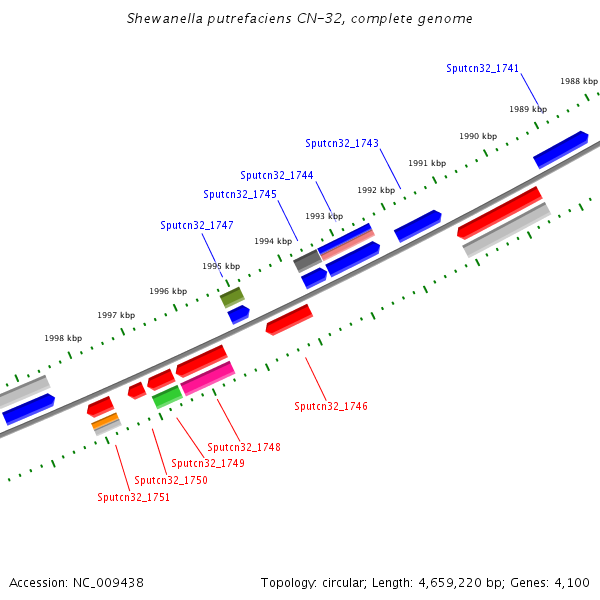 Shewanella putrefaciens CN-32, complete genome

Sputcn32_1741
1988 kbp
1989 kbp
1990 kbp
Sputcn32_1743
1991 kbp
Sputcn32_1744
1992 kbp
Sputcn32_1745
1993 kbp
Sputcn32_1747
1994 kbp
1995 kbp
1996 kbp
1997 kbp
1998 kbp

Sputcn32_1746
Sputcn32_1748
Sputcn32_1749
Sputcn32_1750
Sputcn32_1751

Accession: NC_009438

Topology: circular; Length: 4,659,220 bp; Genes: 4,100